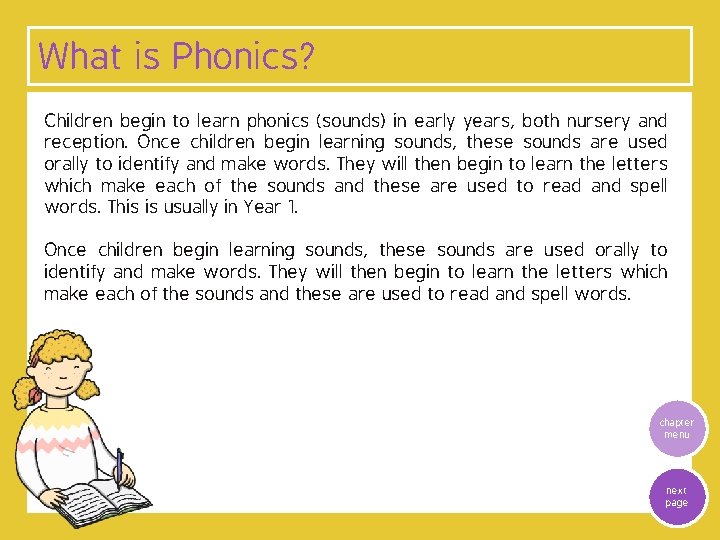 What is Phonics?

Children begin to learn phonics (sounds) in early years, both nursery and reception. Once children begin learning sounds, these sounds are used orally to identify and make words. They will then begin to learn the letters which make each of the sounds and these are used to read and spell words. This is usually in Year 1.

Once children begin learning sounds, these sounds are used orally to identify and make words. They will then begin to learn the letters which make each of the sounds and these are used to read and spell words.

chapter menu

next page